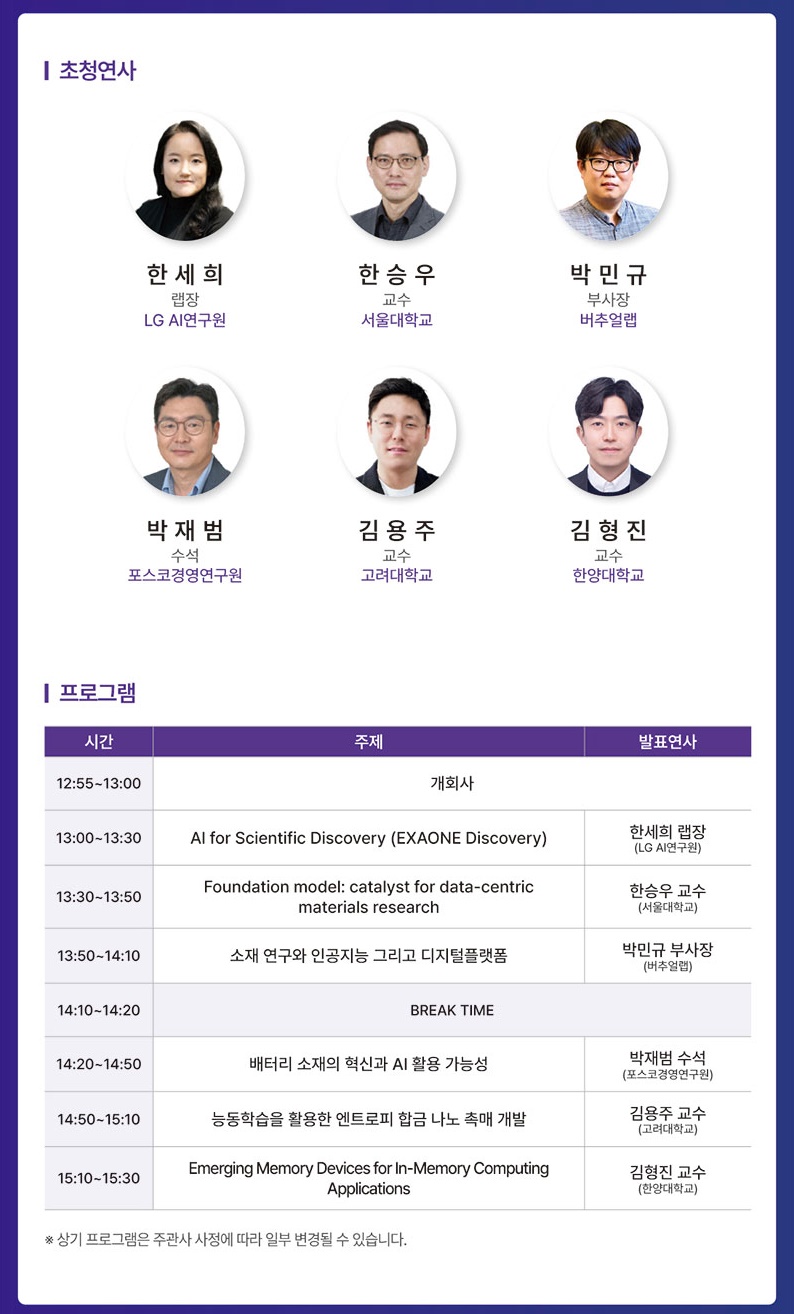 초청연사

한 세 희
랩장
LG AI연구원

한 승 우
교수
서울대학교

박 민 규
부사장
버추얼랩

박 재 범
수석
포스코경영연구원

김 용 주
교수
고려대학교

김 형 진
교수
한양대학교

프로그램

| 시간 | 주제 | 발표연사 |
|---|---|---|
| 12:55~13:00 | 개회사 | |
| 13:00~13:30 | AI for Scientific Discovery (EXAONE Discovery) | 한세희 랩장 (LG AI연구원) |
| 13:30~13:50 | Foundation model: catalyst for data-centric materials research | 한승우 교수 (서울대학교) |
| 13:50~14:10 | 소재 연구와 인공지능 그리고 디지털플랫폼 | 박민규 부사장 (버추얼랩) |
| 14:10~14:20 | BREAK TIME | |
| 14:20~14:50 | 배터리 소재의 혁신과 AI 활용 가능성 | 박재범 수석 (포스코경영연구원) |
| 14:50~15:10 | 능동학습을 활용한 엔트로피 합금 나노 촉매 개발 | 김용주 교수 (고려대학교) |
| 15:10~15:30 | Emerging Memory Devices for In-Memory Computing Applications | 김형진 교수 (한양대학교) |

※ 상기 프로그램은 주관사 사정에 따라 일부 변경될 수 있습니다.